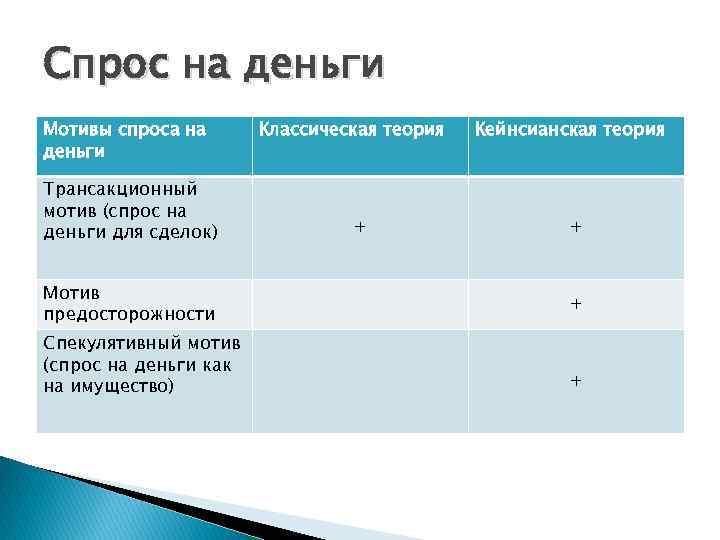 Спрос на деньги

| Мотивы спроса на деньги | Классическая теория | Кейнсианская теория |
|---|---|---|
| Трансакционный мотив (спрос на деньги для сделок) | + | + |
| Мотив предосторожности | | + |
| Спекулятивный мотив (спрос на деньги как на имущество) | | + |